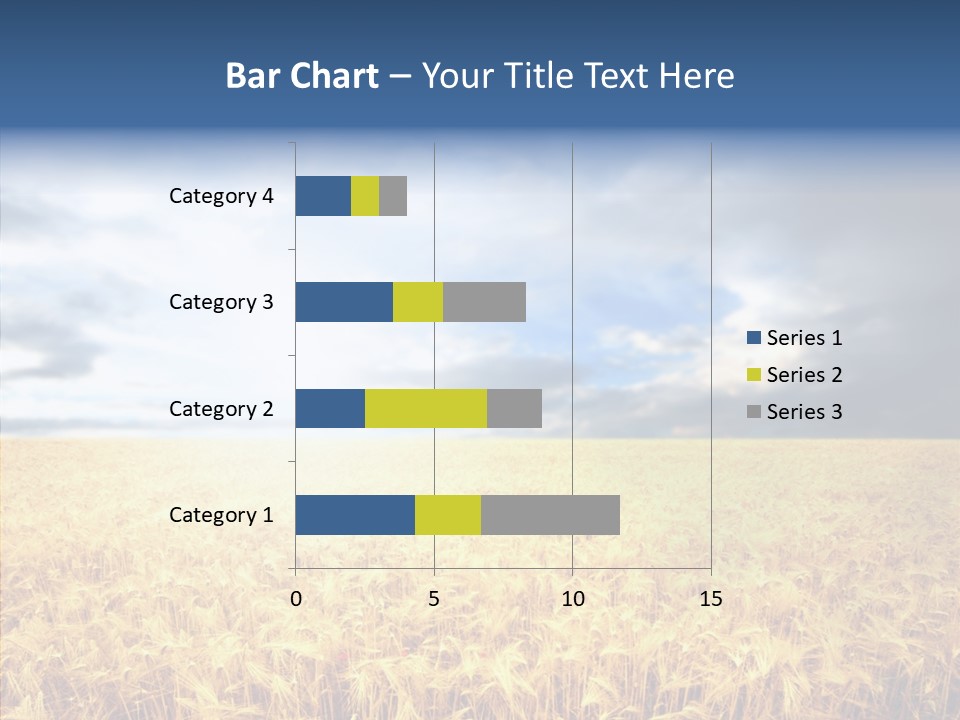 Bar Chart – Your Title Text Here

Category 4
Category 3
Category 2
Category 1

0
5
10
15

Series 1
Series 2
Series 3